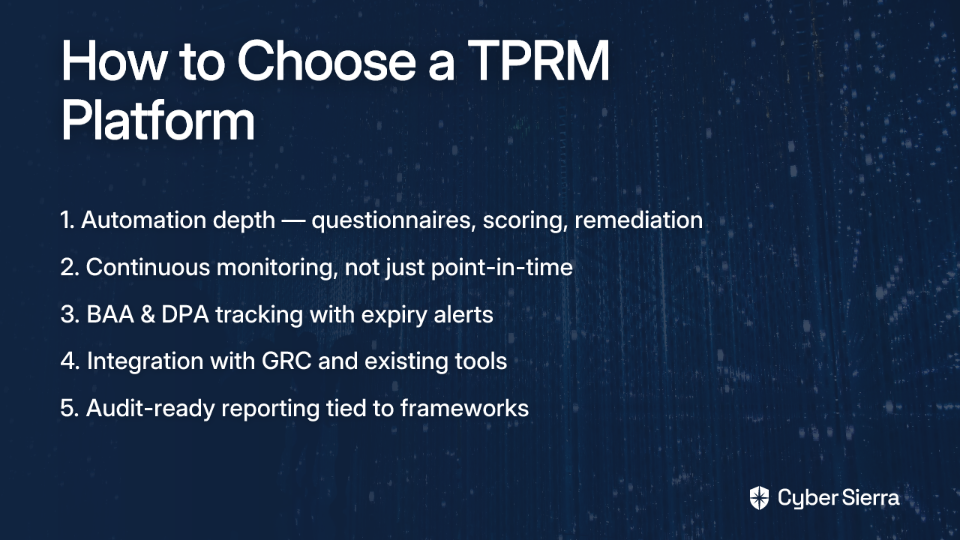 How to Choose a TPRM Platform

1. Automation depth — questionnaires, scoring, remediation

2. Continuous monitoring, not just point-in-time

3. BAA & DPA tracking with expiry alerts

4. Integration with GRC and existing tools

5. Audit-ready reporting tied to frameworks

Cyber Sierra